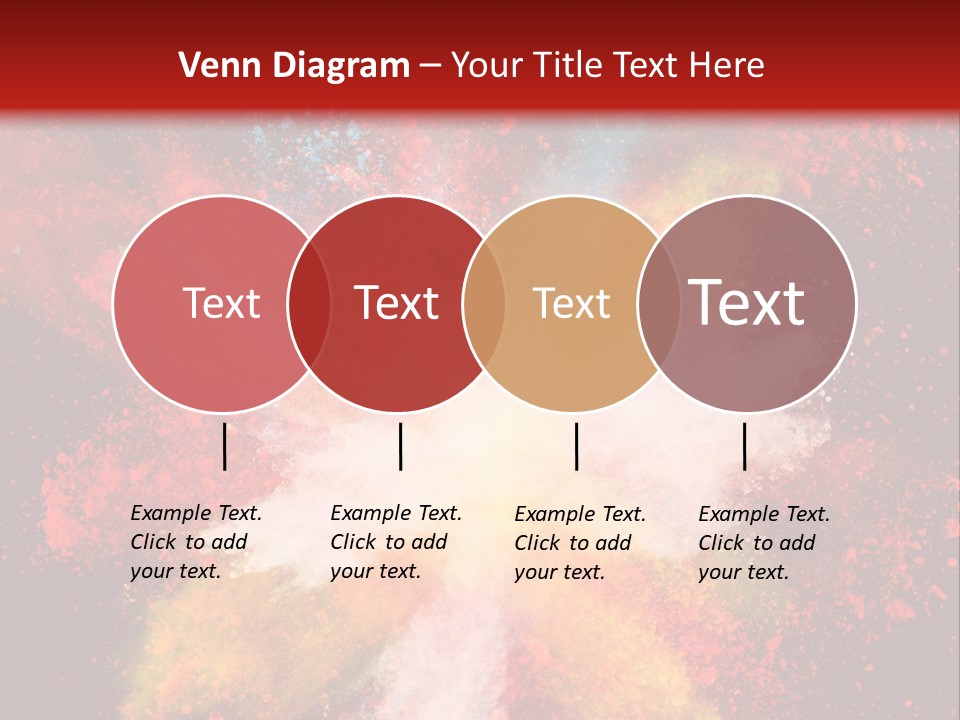 Venn Diagram – Your Title Text Here

Text

Text

Text

Text

Example Text. Click to add your text.

Example Text. Click to add your text.

Example Text. Click to add your text.

Example Text. Click to add your text.